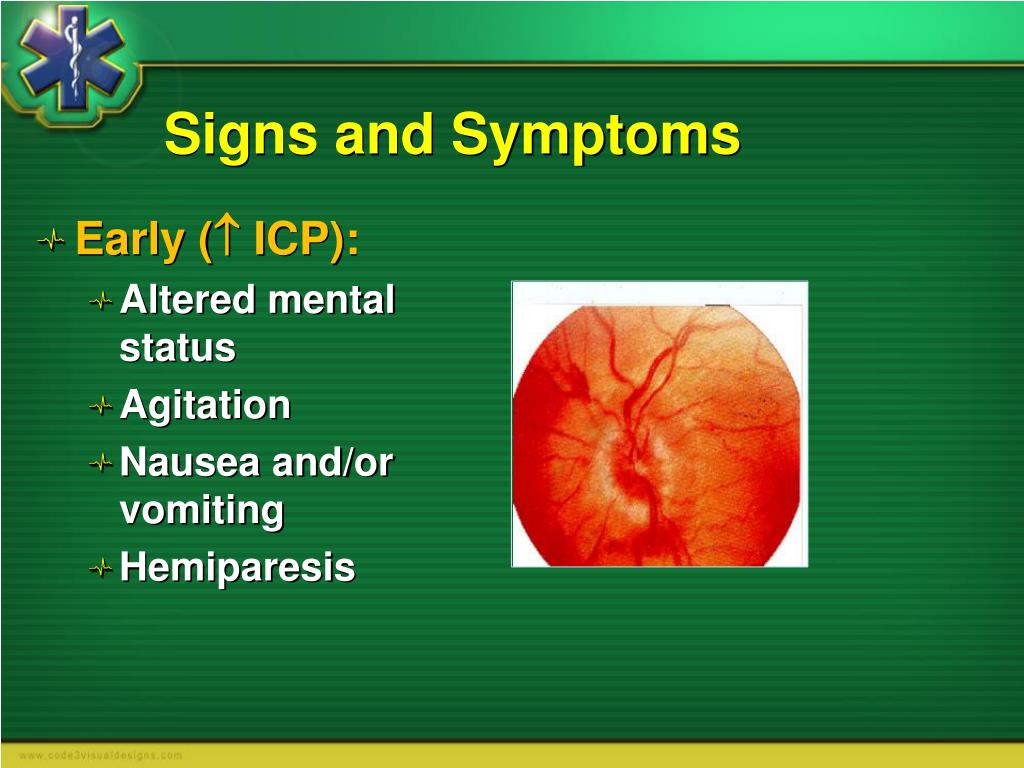 Signs and Symptoms

Early ($\uparrow$ ICP):

Altered mental status

Agitation

Nausea and/or vomiting

Hemiparesis

www.code3visualdesigns.com